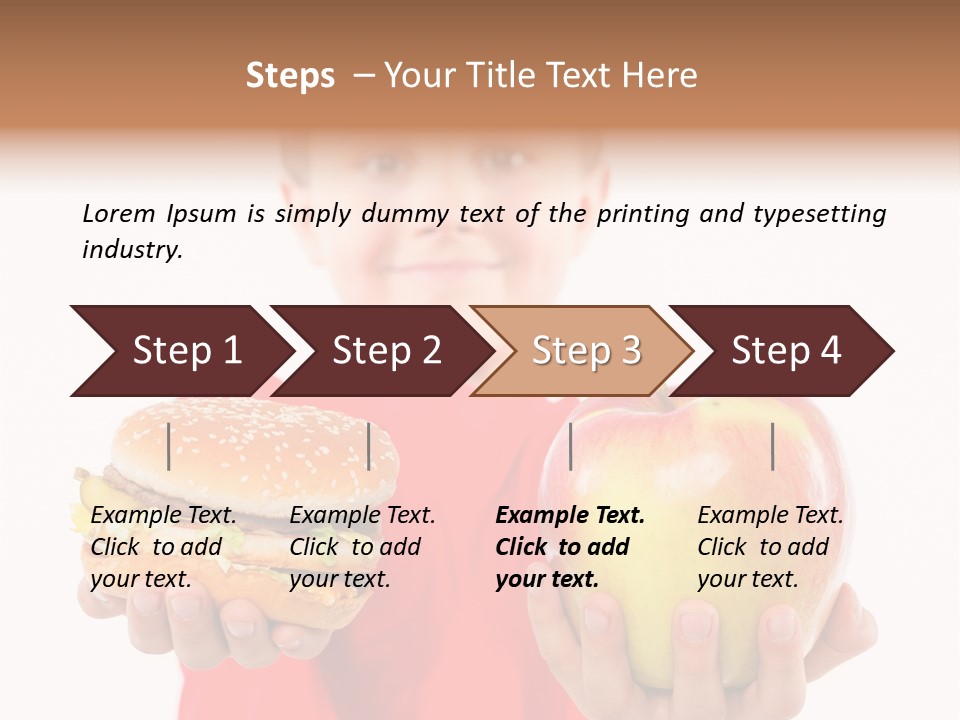 Steps – Your Title Text Here

Lorem Ipsum is simply dummy text of the printing and typesetting industry.

Step 1

Step 2

Step 3

Step 4

Example Text. Click to add your text.

Example Text. Click to add your text.

Example Text. Click to add your text.

Example Text. Click to add your text.